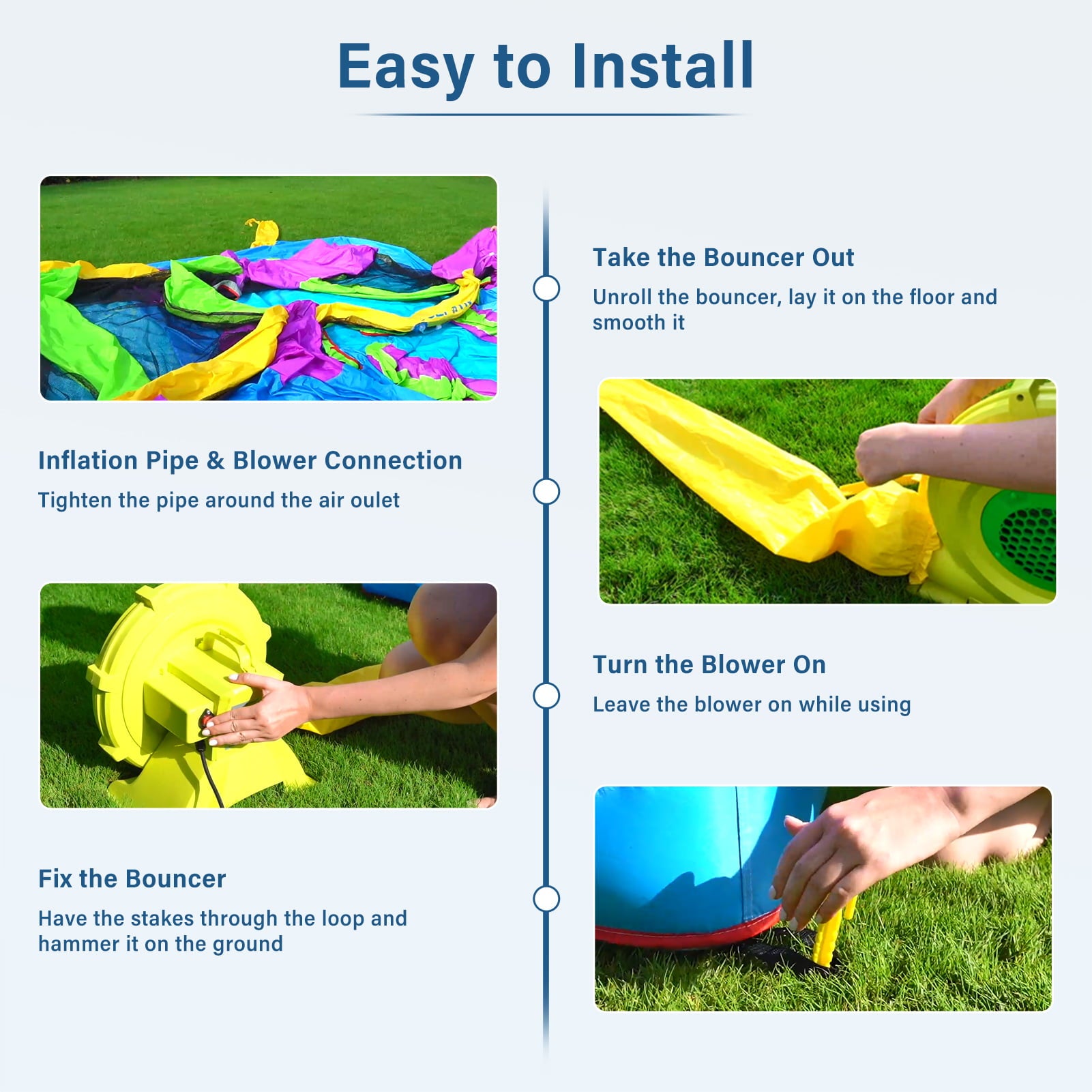 Easy to Install

Take the Bouncer Out

Unroll the bouncer, lay it on the floor and smooth it

Inflation Pipe & Blower Connection

Tighten the pipe around the air oulet

Turn the Blower On

Leave the blower on while using

Fix the Bouncer

Have the stakes through the loop and hammer it on the ground